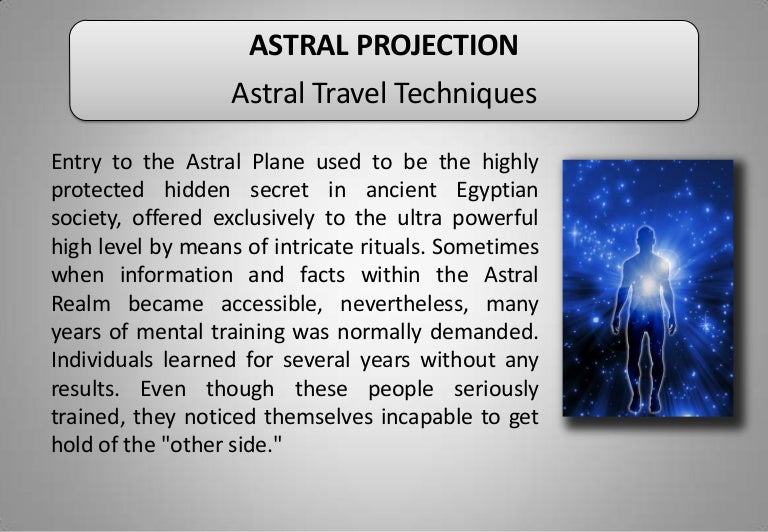 ASTRAL PROJECTION
Astral Travel Techniques

Entry to the Astral Plane used to be the highly protected hidden secret in ancient Egyptian society, offered exclusively to the ultra powerful high level by means of intricate rituals. Sometimes when information and facts within the Astral Realm became accessible, nevertheless, many years of mental training was normally demanded. Individuals learned for several years without any results. Even though these people seriously trained, they noticed themselves incapable to get hold of the "other side."